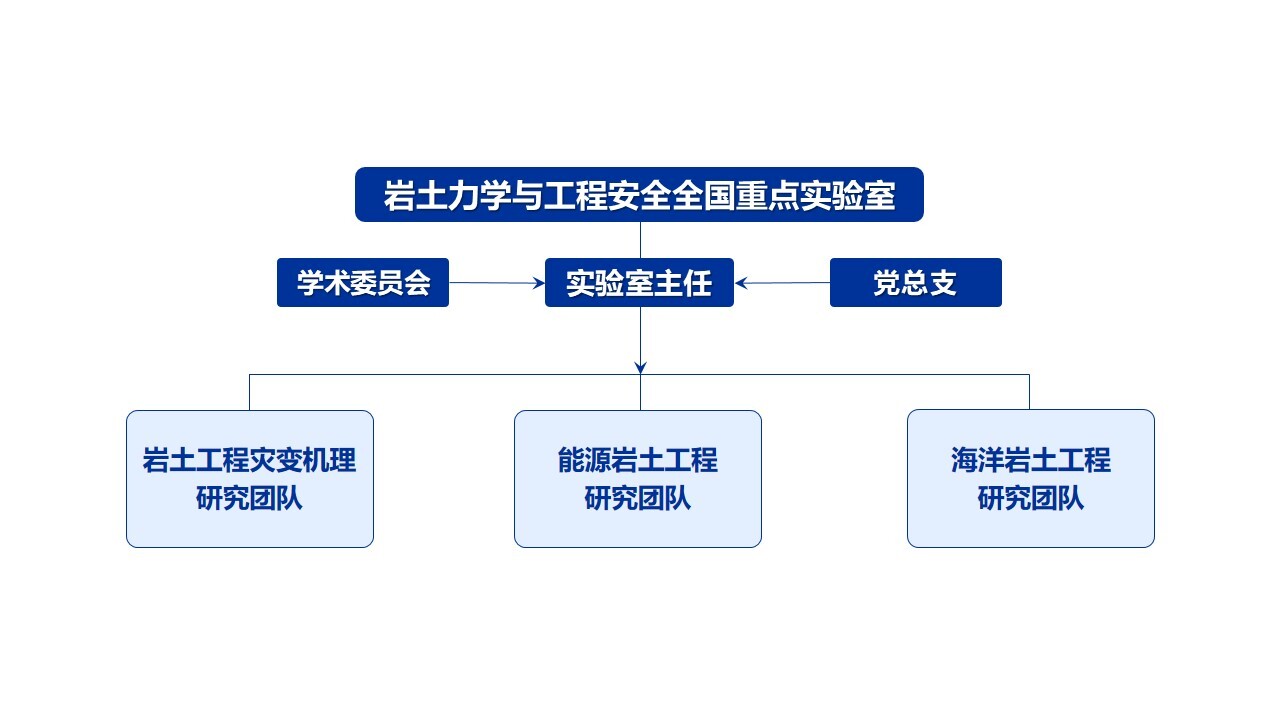 岩土力学与工程安全全国重点实验室

学术委员会

实验室主任

党总支

岩土工程灾变机理研究团队

能源岩土工程研究团队

海洋岩土工程研究团队